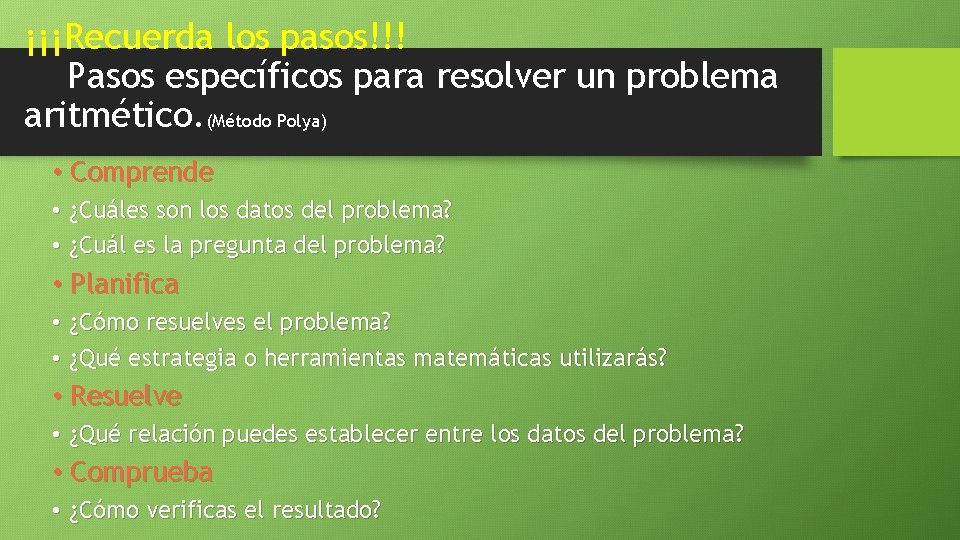 ¡¡¡Recuerda los pasos!!!

Pasos específicos para resolver un problema aritmético. (Método Polya)

• Comprende
• ¿Cuáles son los datos del problema?
• ¿Cuál es la pregunta del problema?
• Planifica
• ¿Cómo resuelves el problema?
• ¿Qué estrategia o herramientas matemáticas utilizarás?
• Resuelve
• ¿Qué relación puedes establecer entre los datos del problema?
• Comprueba
• ¿Cómo verificas el resultado?